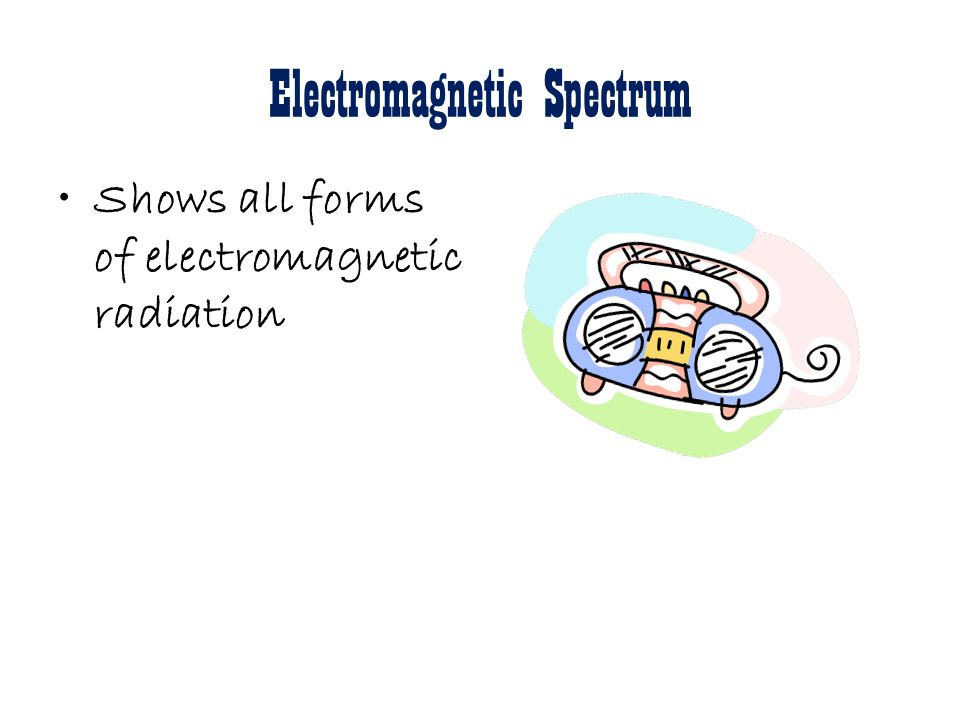 Electromagnetic Spectrum

• Shows all forms of electromagnetic radiation